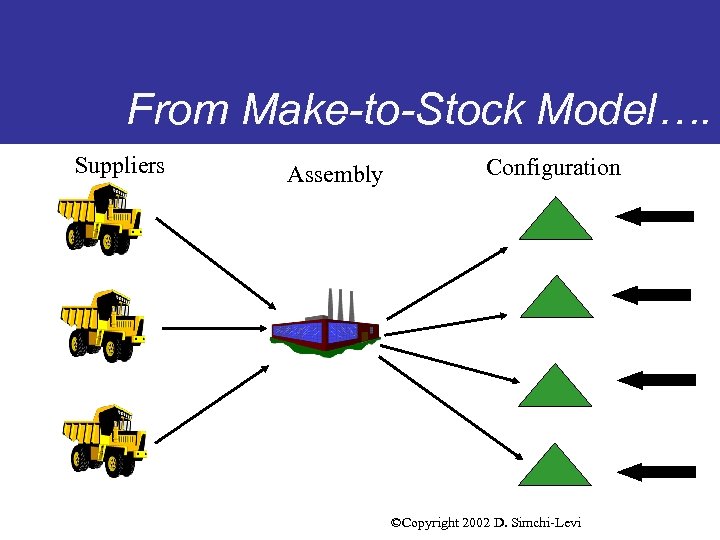 From Make-to-Stock Model….

Suppliers

Assembly

Configuration

©Copyright 2002 D. Simchi-Levi